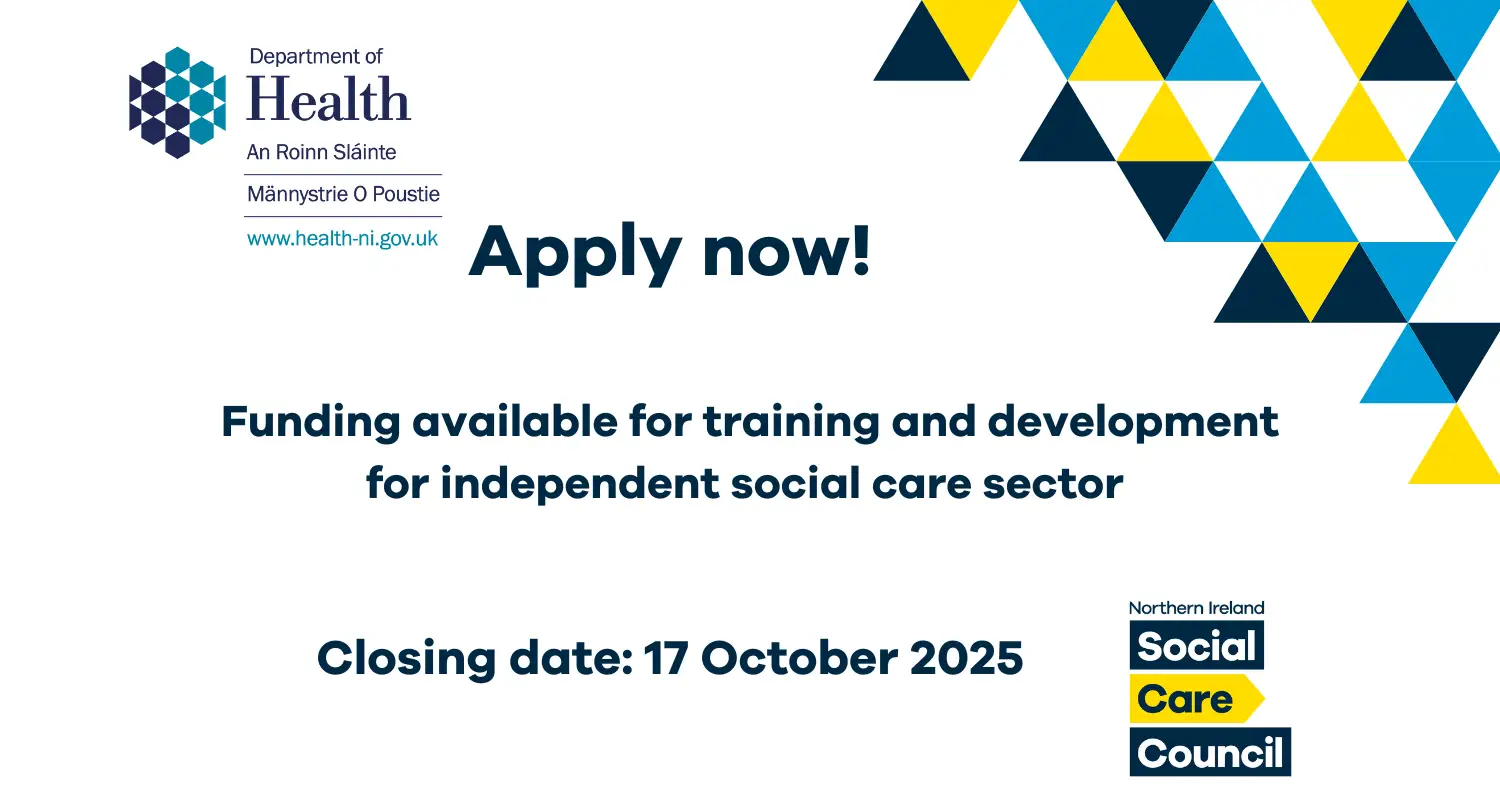 Department of
Health
An Roinn Sláinte
Männystrie O Poustie
www.health-ni.gov.uk

Apply now!

Funding available for training and development for independent social care sector

Closing date: 17 October 2025

Northern Ireland
Social
Care
Council